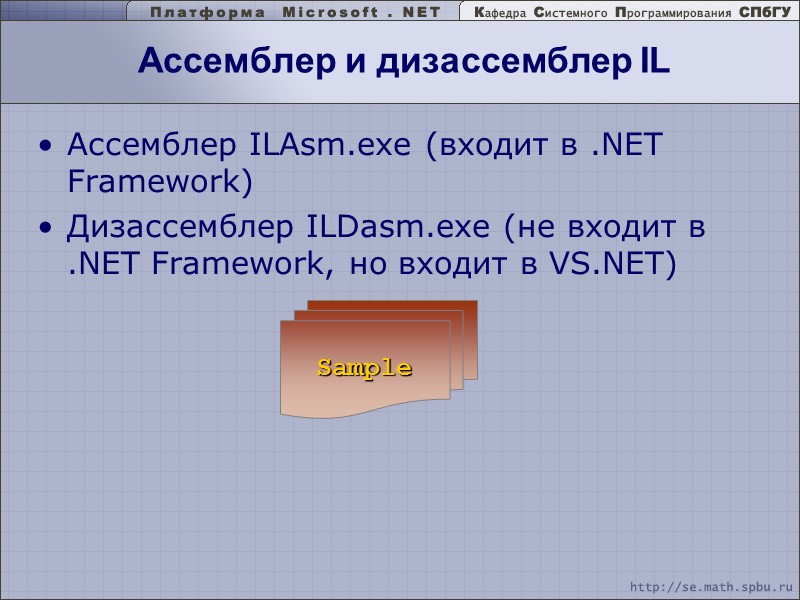 Платформа Microsoft . NET
Кафедра Системного Программирования СПбГУ

Ассемблер и дизассемблер IL

• Ассемблер ILAsm.exe (входит в .NET Framework)
• Дизассемблер ILDasm.exe (не входит в .NET Framework, но входит в VS.NET)

Sample

http://se.math.spbu.ru